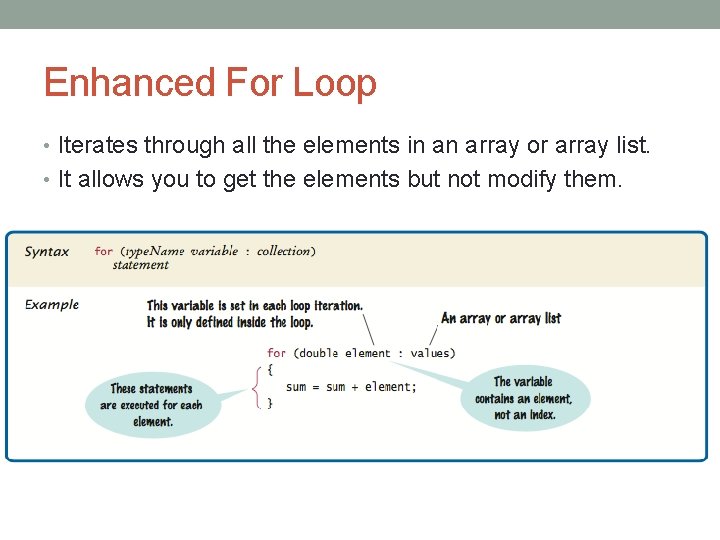 Enhanced For Loop

• Iterates through all the elements in an array or array list.
• It allows you to get the elements but not modify them.

Syntax for (typeName variable : collection)
statement

Example

This variable is set in each loop iteration.
It is only defined inside the loop.

An array or array list

for (double element : values)
{
sum = sum + element;
}

These statements are executed for each element.

The variable contains an element, not an index.